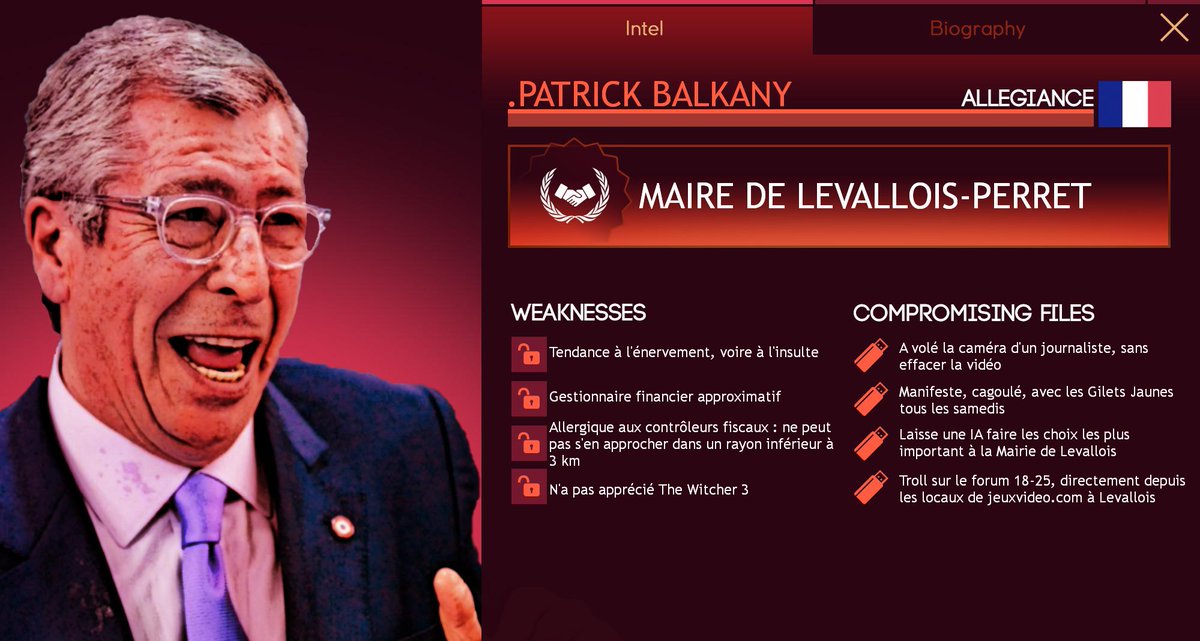 Intel

Biography

.PATRICK BALKANY

ALLEGIANCE

MAIRE DE LEVALLOIS-PERRET

WEAKNESSES

Tendance à l'énervement, voire à l'insulte

Gestionnaire financier approximatif

Allergique aux contrôleurs fiscaux : ne peut pas s'en approcher dans un rayon inférieur à 3 km

N'a pas apprécié The Witcher 3

COMPROMISING FILES

A volé la caméra d'un journaliste, sans effacer la vidéo

Manifeste, cagoulé, avec les Gilets Jaunes tous les samedis

Laisse une IA faire les choix les plus important à la Mairie de Levallois

Troll sur le forum 18-25, directement depuis les locaux de jeuxvideo.com à Levallois